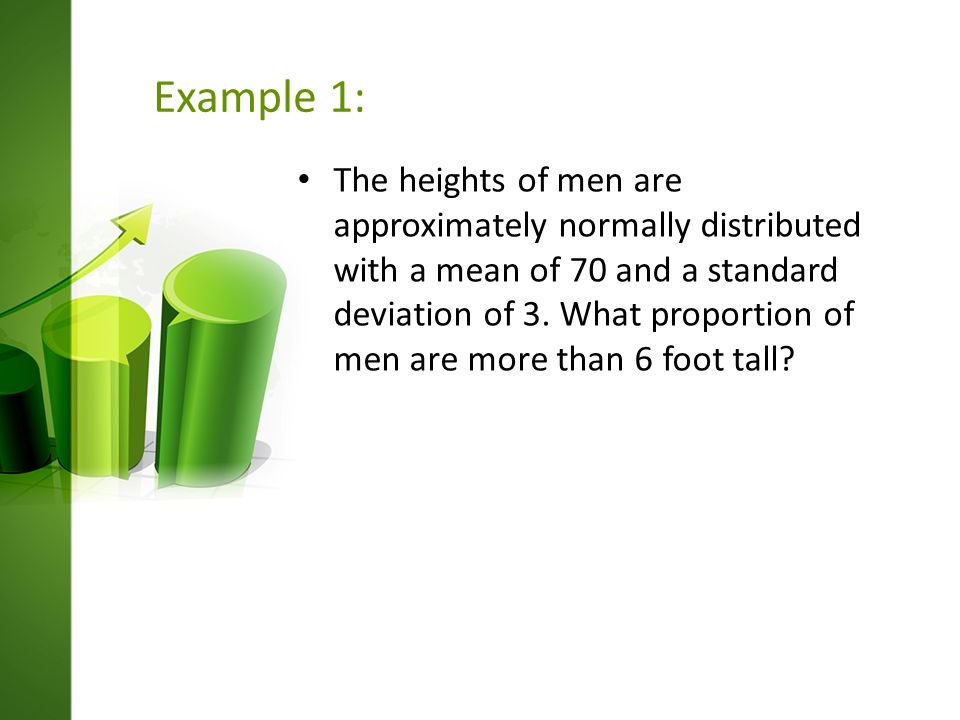 Example 1:

• The heights of men are approximately normally distributed with a mean of 70 and a standard deviation of 3. What proportion of men are more than 6 foot tall?